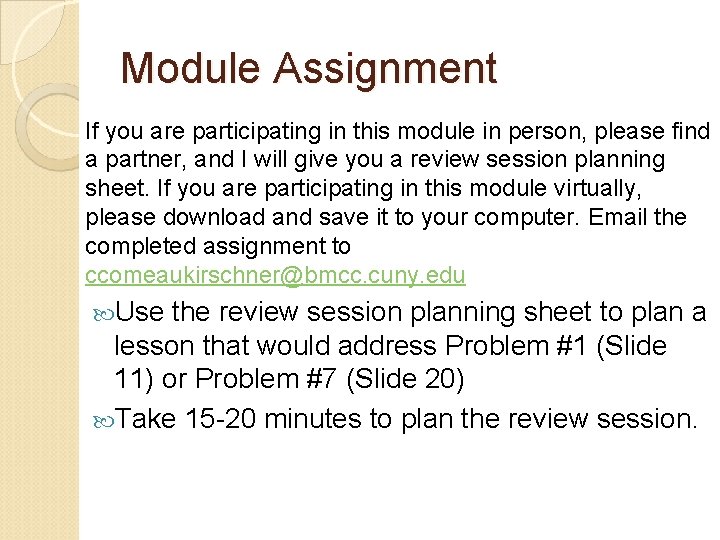 Module Assignment

If you are participating in this module in person, please find a partner, and I will give you a review session planning sheet. If you are participating in this module virtually, please download and save it to your computer. Email the completed assignment to ccomeaukirschner@bmcc.cuny.edu

Use the review session planning sheet to plan a lesson that would address Problem #1 (Slide 11) or Problem #7 (Slide 20)

Take 15-20 minutes to plan the review session.